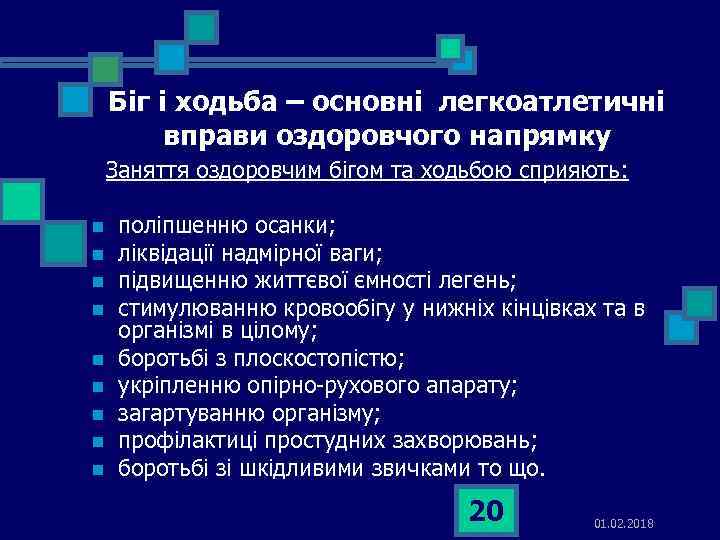 Біг і ходьба – основні легкоатлетичні вправи оздоровчого напрямку

Заняття оздоровчим бігом та ходьбою сприяють:

- поліпшенню осанки;
- ліквідації надмірної ваги;
- підвищенню життєвої ємності легень;
- стимулюванню кровообігу у нижніх кінцівках та в організмі в цілому;
- боротьбі з плоскостопістю;
- укріпленню опірно-рухового апарату;
- загартуванню організму;
- профілактиці простудних захворювань;
- боротьбі зі шкідливими звичками то що.

20

01.02.2018